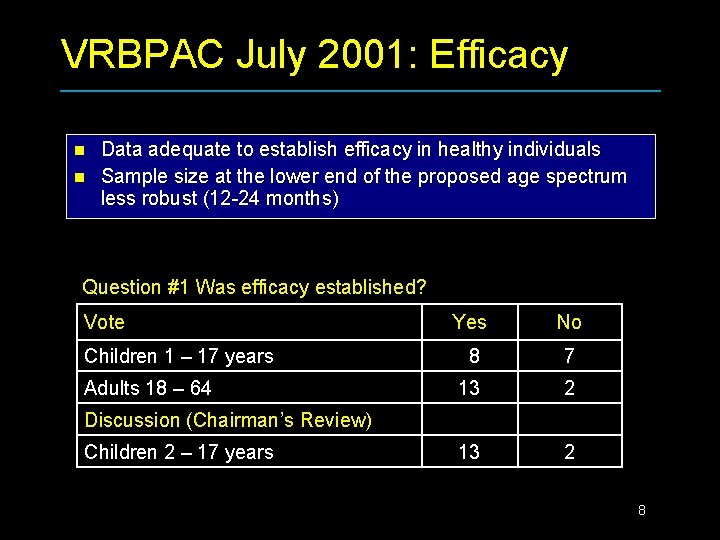 VRBPAC July 2001: Efficacy

- Data adequate to establish efficacy in healthy individuals
- Sample size at the lower end of the proposed age spectrum less robust (12-24 months)

Question #1 Was efficacy established?

| Vote | Yes | No |
|---|---|---|
| Children 1 – 17 years | 8 | 7 |
| Adults 18 – 64 | 13 | 2 |
| Discussion (Chairman's Review) | | |
| Children 2 – 17 years | 13 | 2 |

8